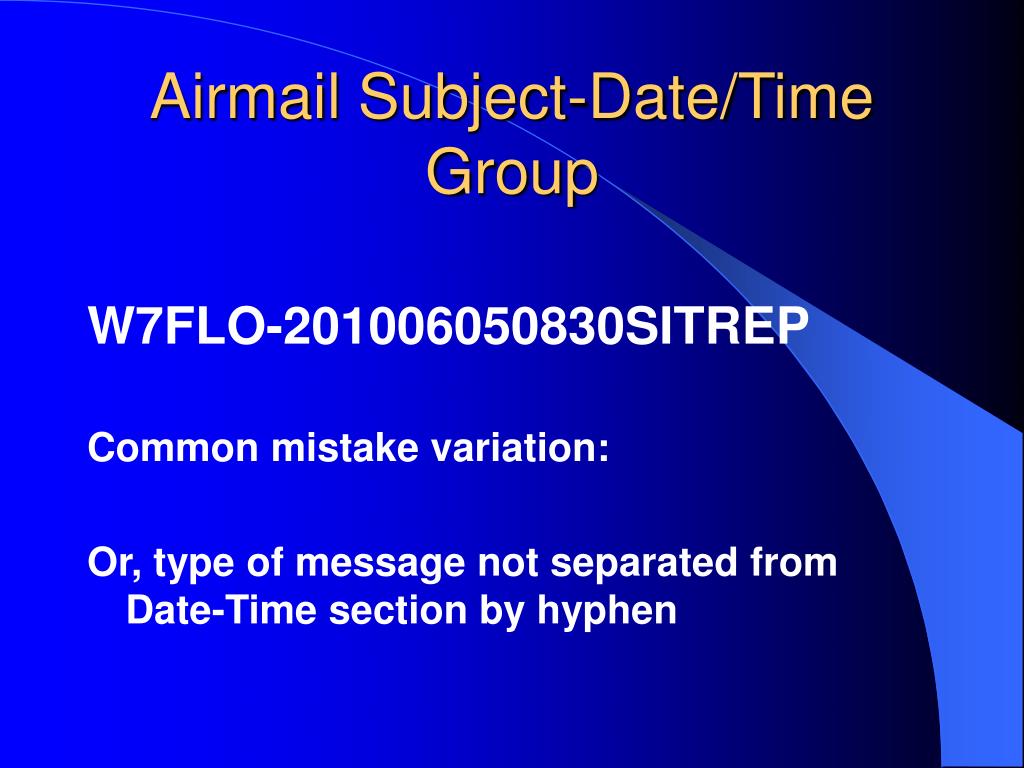 Airmail Subject-Date/Time Group

W7FLO-201006050830SITREP

Common mistake variation:

Or, type of message not separated from Date-Time section by hyphen